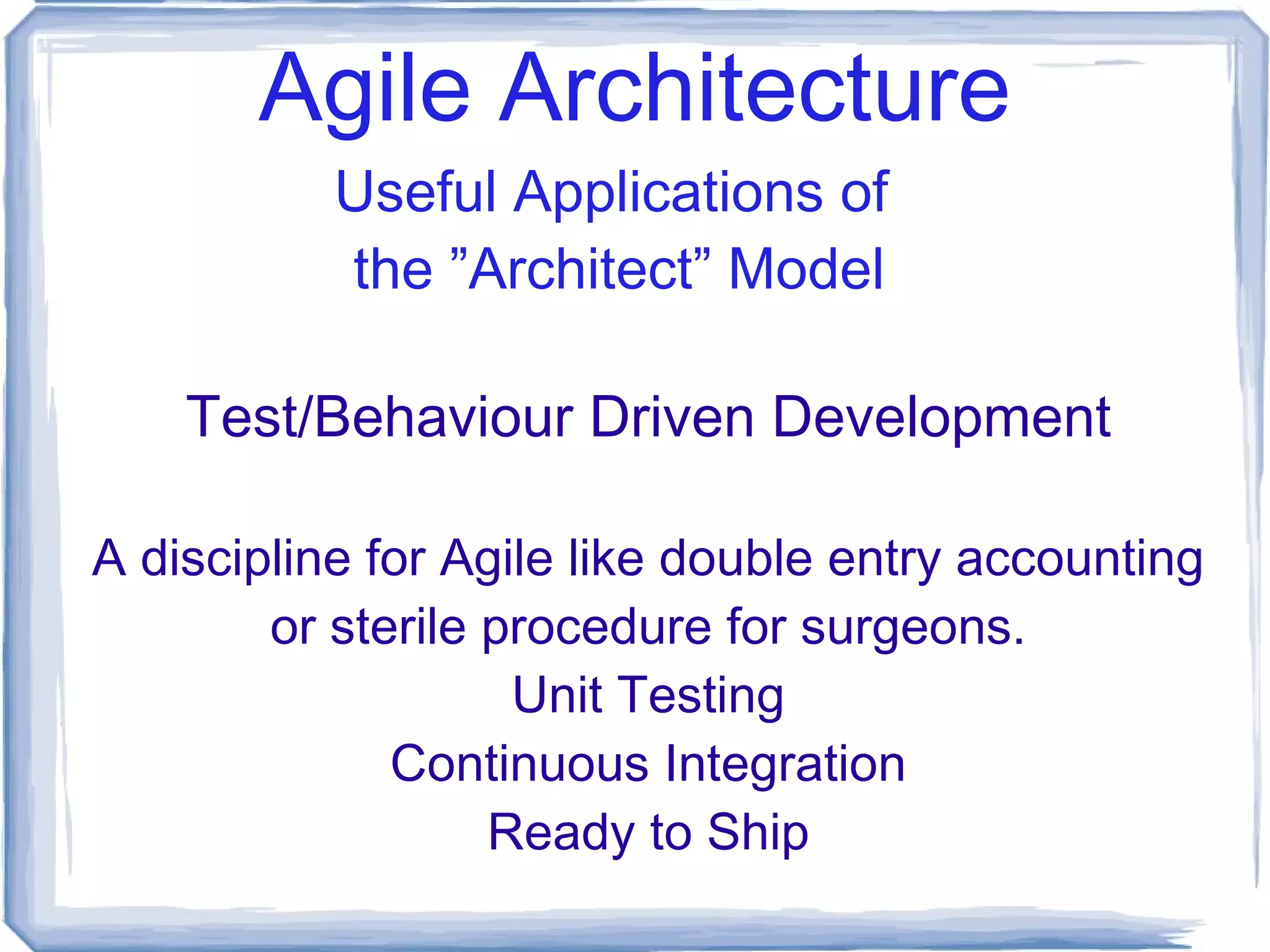 Agile Architecture

Useful Applications of
the ”Architect” Model

Test/Behaviour Driven Development

A discipline for Agile like double entry accounting or sterile procedure for surgeons.

Unit Testing

Continuous Integration

Ready to Ship